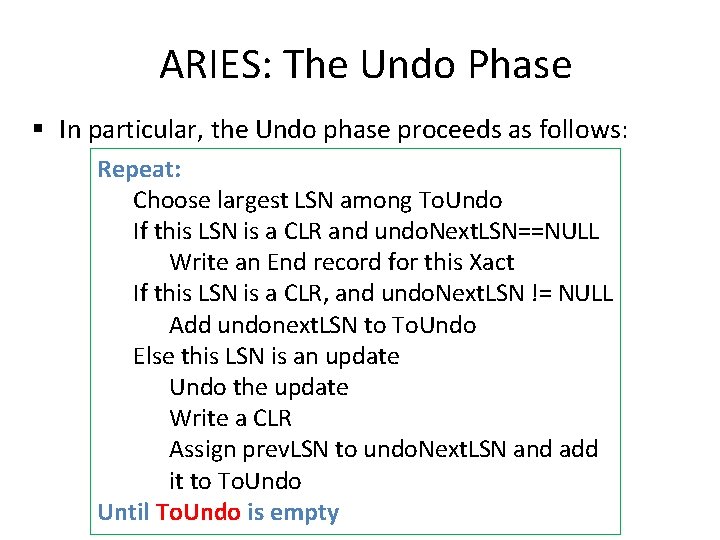 ARIES: The Undo Phase

▪ In particular, the Undo phase proceeds as follows:

Repeat:
Choose largest LSN among ToUndo
If this LSN is a CLR and undoNextLSN==NULL
Write an End record for this Xact
If this LSN is a CLR, and undoNextLSN != NULL
Add undonextLSN to ToUndo
Else this LSN is an update
Undo the update
Write a CLR
Assign prevLSN to undoNextLSN and add it to ToUndo
Until ToUndo is empty